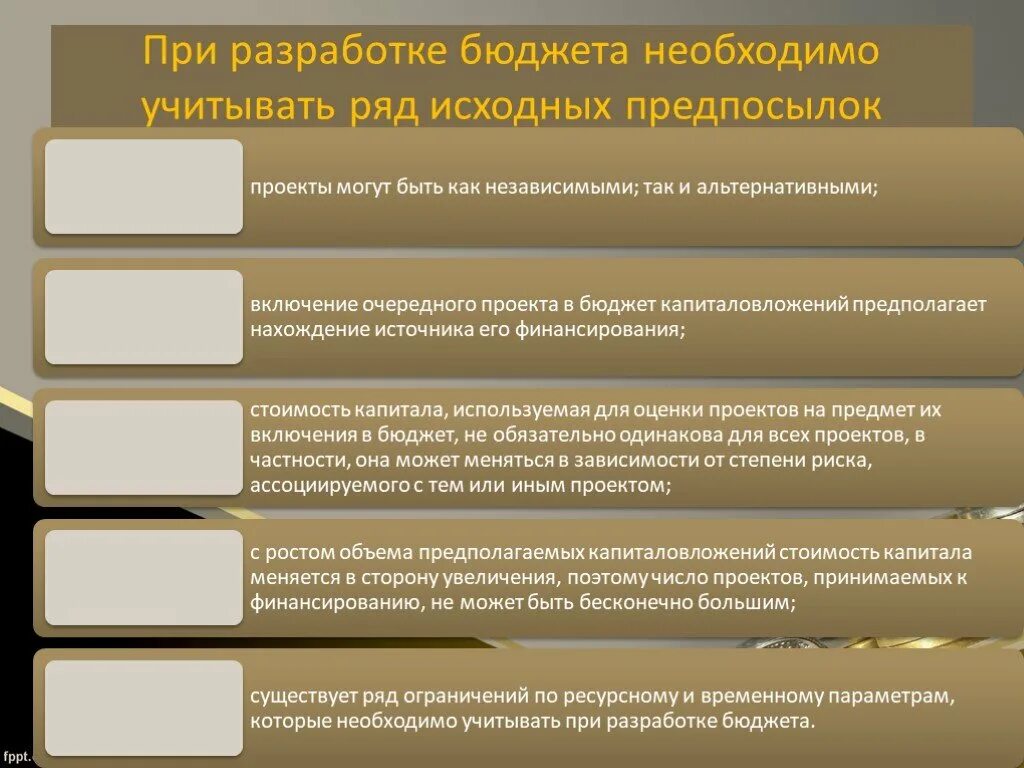 При разработке бюджета необходимо учитывать ряд исходных предпосылок

проекты могут быть как независимыми; так и альтернативными;

включение очередного проекта в бюджет капиталовложений предполагает нахождение источника его финансирования;

стоимость капитала, используемая для оценки проектов на предмет их включения в бюджет, не обязательно одинакова для всех проектов, в частности, она может меняться в зависимости от степени риска, ассоциируемого с тем или иным проектом;

с ростом объема предполагаемых капиталовложений стоимость капитала меняется в сторону увеличения, поэтому число проектов, принимаемых к финансированию, не может быть бесконечно большим;

существует ряд ограничений по ресурсному и временному параметрам, которые необходимо учитывать при разработке бюджета.

fppt.